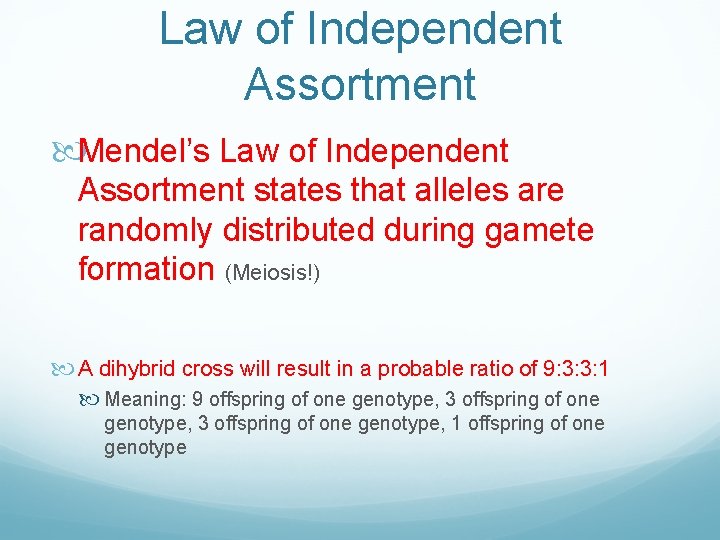 Law of Independent Assortment

Mendel’s Law of Independent Assortment states that alleles are randomly distributed during gamete formation (Meiosis!)

A dihybrid cross will result in a probable ratio of 9:3:3:1

Meaning: 9 offspring of one genotype, 3 offspring of one genotype, 3 offspring of one genotype, 1 offspring of one genotype